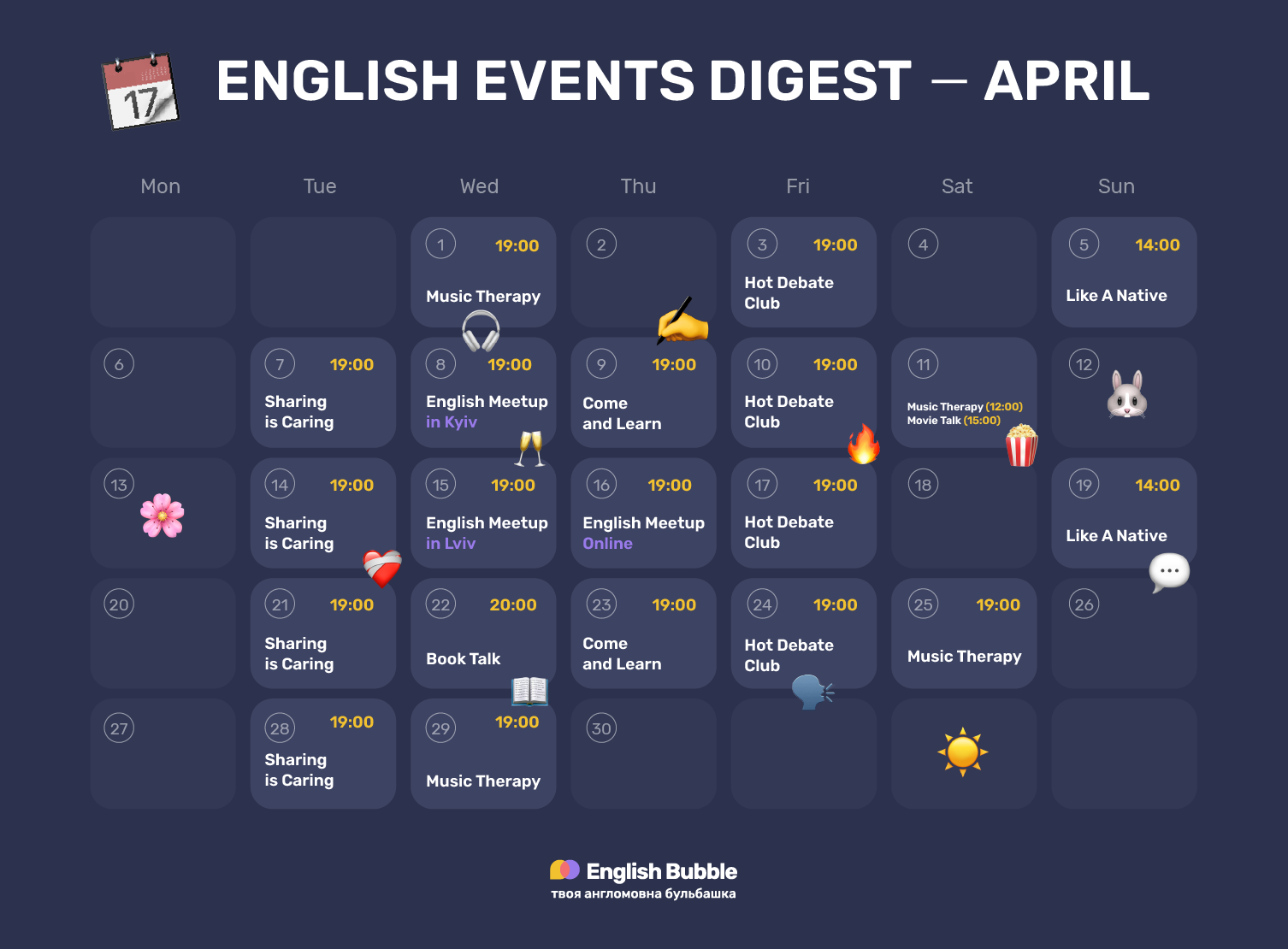 17

ENGLISH EVENTS DIGEST — APRIL

| Mon | Tue | Wed | Thu | Fri | Sat | Sun |
|---|---|---|---|---|---|---|
| | | 1 19:00 Music Therapy | 2 | 3 19:00 Hot Debate Club | 4 | 5 14:00 Like A Native |
| 6 | 7 19:00 Sharing is Caring | 8 19:00 English Meetup in Kyiv | 9 19:00 Come and Learn | 10 19:00 Hot Debate Club | 11 Music Therapy (12:00) Movie Talk (15:00) | 12 |
| 13 | 14 19:00 Sharing is Caring | 15 19:00 English Meetup in Lviv | 16 19:00 English Meetup Online | 17 19:00 Hot Debate Club | 18 | 19 14:00 Like A Native |
| 20 | 21 19:00 Sharing is Caring | 22 20:00 Book Talk | 23 19:00 Come and Learn | 24 19:00 Hot Debate Club | 25 19:00 Music Therapy | 26 |
| 27 | 28 19:00 Sharing is Caring | 29 19:00 Music Therapy | 30 | | | |

English Bubble
твоя англомовна бульбашка